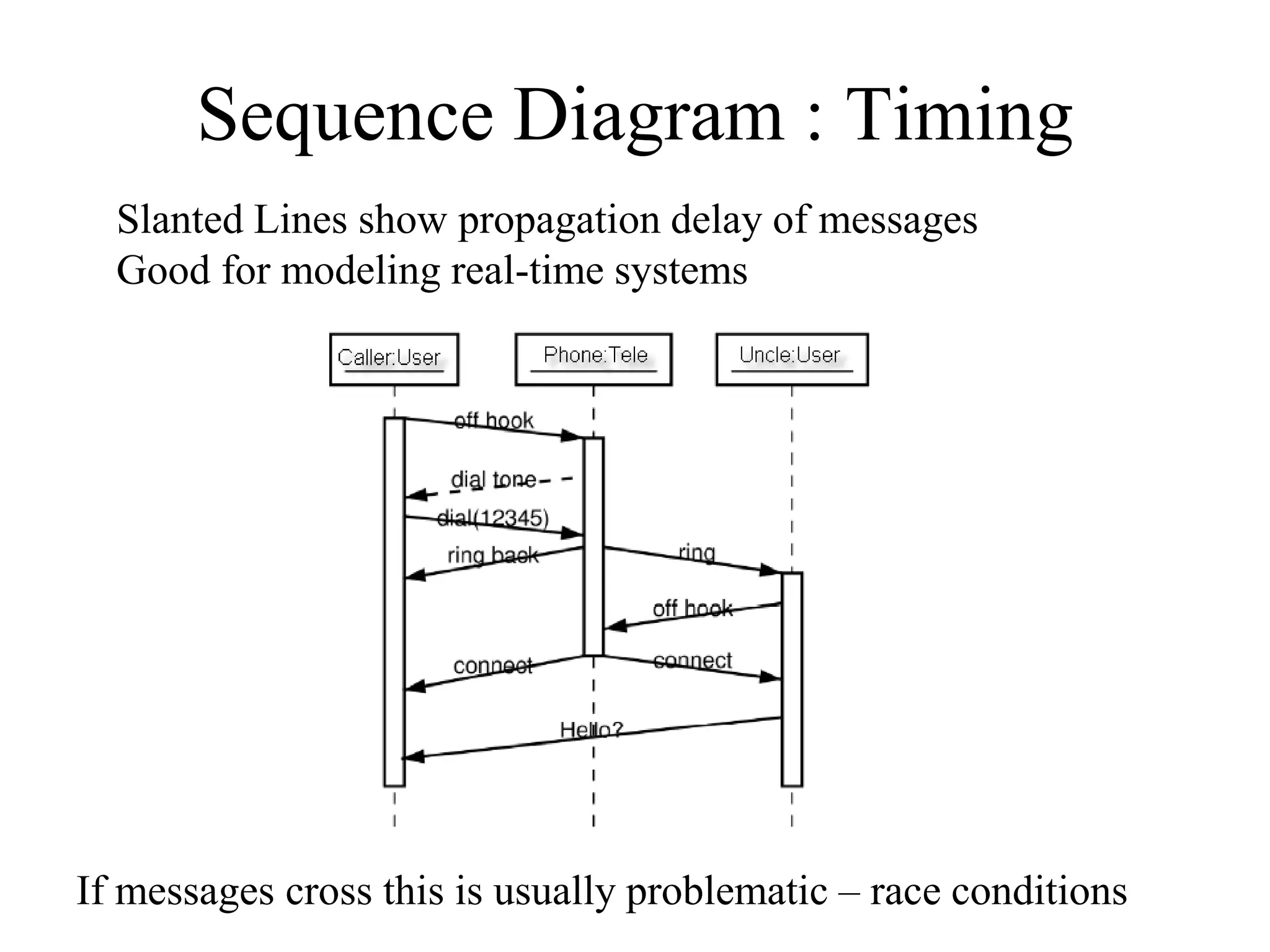 Sequence Diagram : Timing

Slanted Lines show propagation delay of messages
Good for modeling real-time systems

Caller:User
Phone:Tele
Uncle:User
off hook
dial tone
dial(12345)
ring back
ring
off hook
connect
connect
Hello?

If messages cross this is usually problematic – race conditions